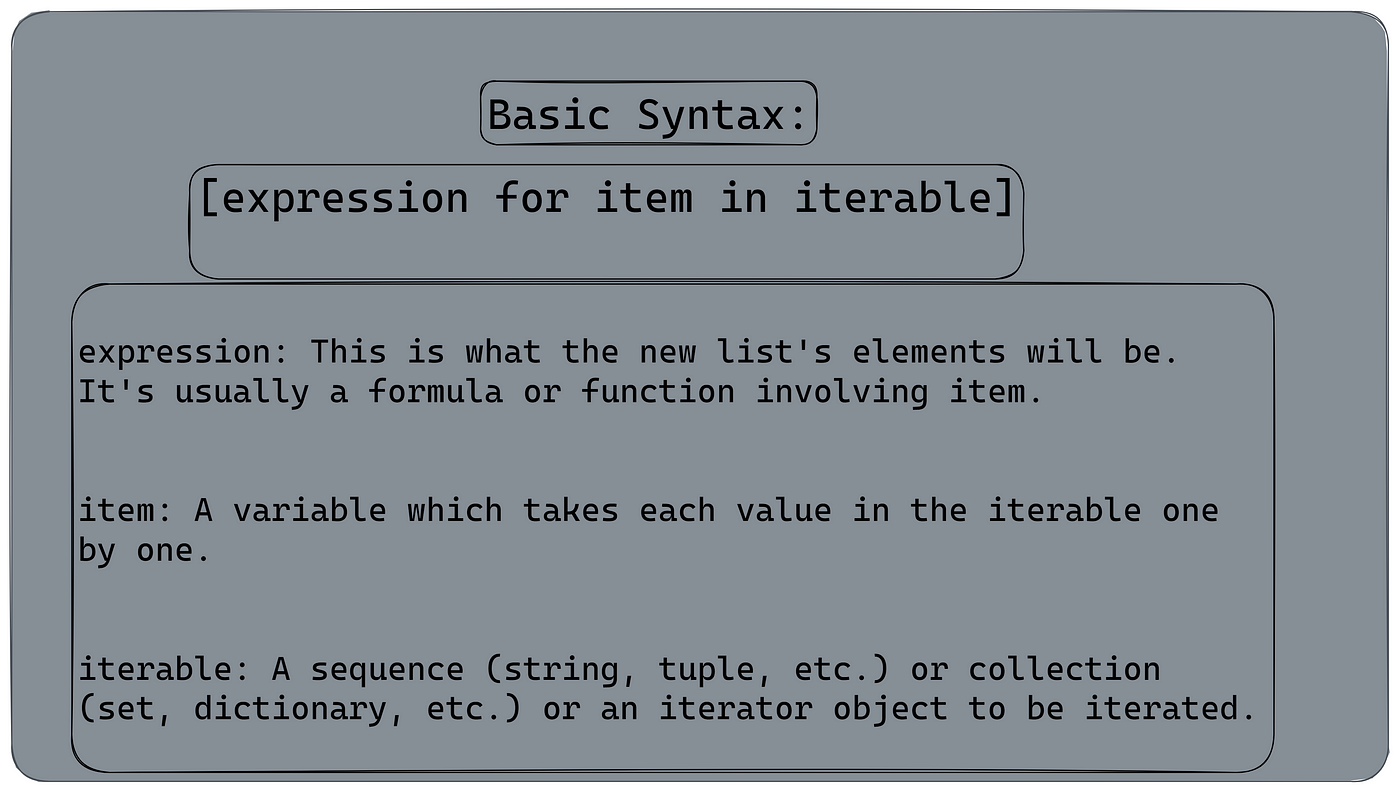 Basic Syntax:

[expression for item in iterable]

expression: This is what the new list's elements will be. It's usually a formula or function involving item.

item: A variable which takes each value in the iterable one by one.

iterable: A sequence (string, tuple, etc.) or collection (set, dictionary, etc.) or an iterator object to be iterated.